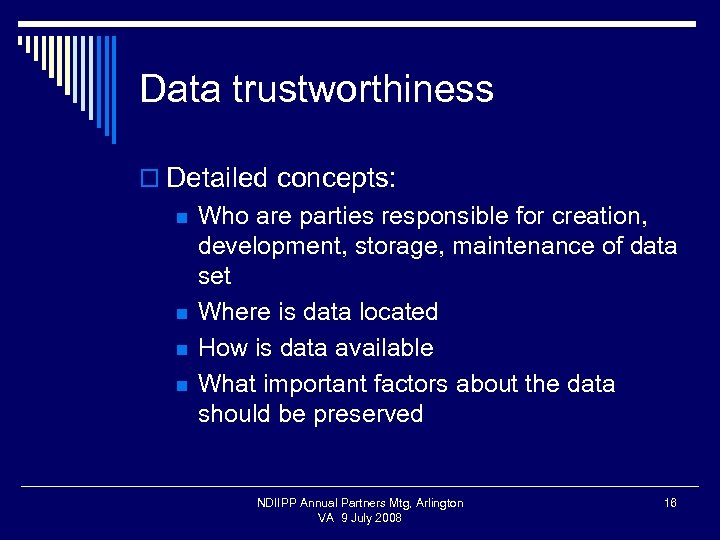 Data trustworthiness

Detailed concepts:

Who are parties responsible for creation, development, storage, maintenance of data set

Where is data located

How is data available

What important factors about the data should be preserved

NDIIPP Annual Partners Mtg, Arlington VA 9 July 2008

16